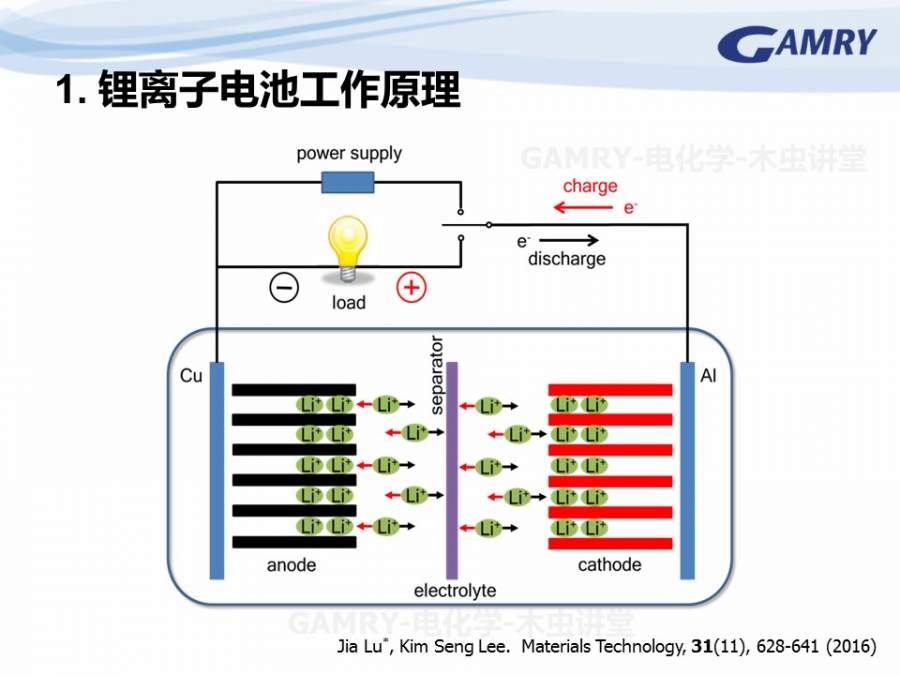 GAMRY

1. 锂离子电池工作原理

GAMRY-电化学-木虫讲堂

power supply

charge

$e^-$

$e^-$

discharge

load

Cu

Al

separator

$Li^+$ $Li^+$ $Li^+$ $Li^+$ $Li^+$ $Li^+$

$Li^+$ $Li^+$ $Li^+$ $Li^+$ $Li^+$ $Li^+$

$Li^+$ $Li^+$ $Li^+$ $Li^+$ $Li^+$ $Li^+$

$Li^+$ $Li^+$ $Li^+$ $Li^+$ $Li^+$ $Li^+$

$Li^+$ $Li^+$ $Li^+$ $Li^+$ $Li^+$ $Li^+$

anode

cathode

electrolyte

GAMRY-电化学-木虫讲堂

Jia Lu*, Kim Seng Lee. Materials Technology, **31**(11), 628-641 (2016)